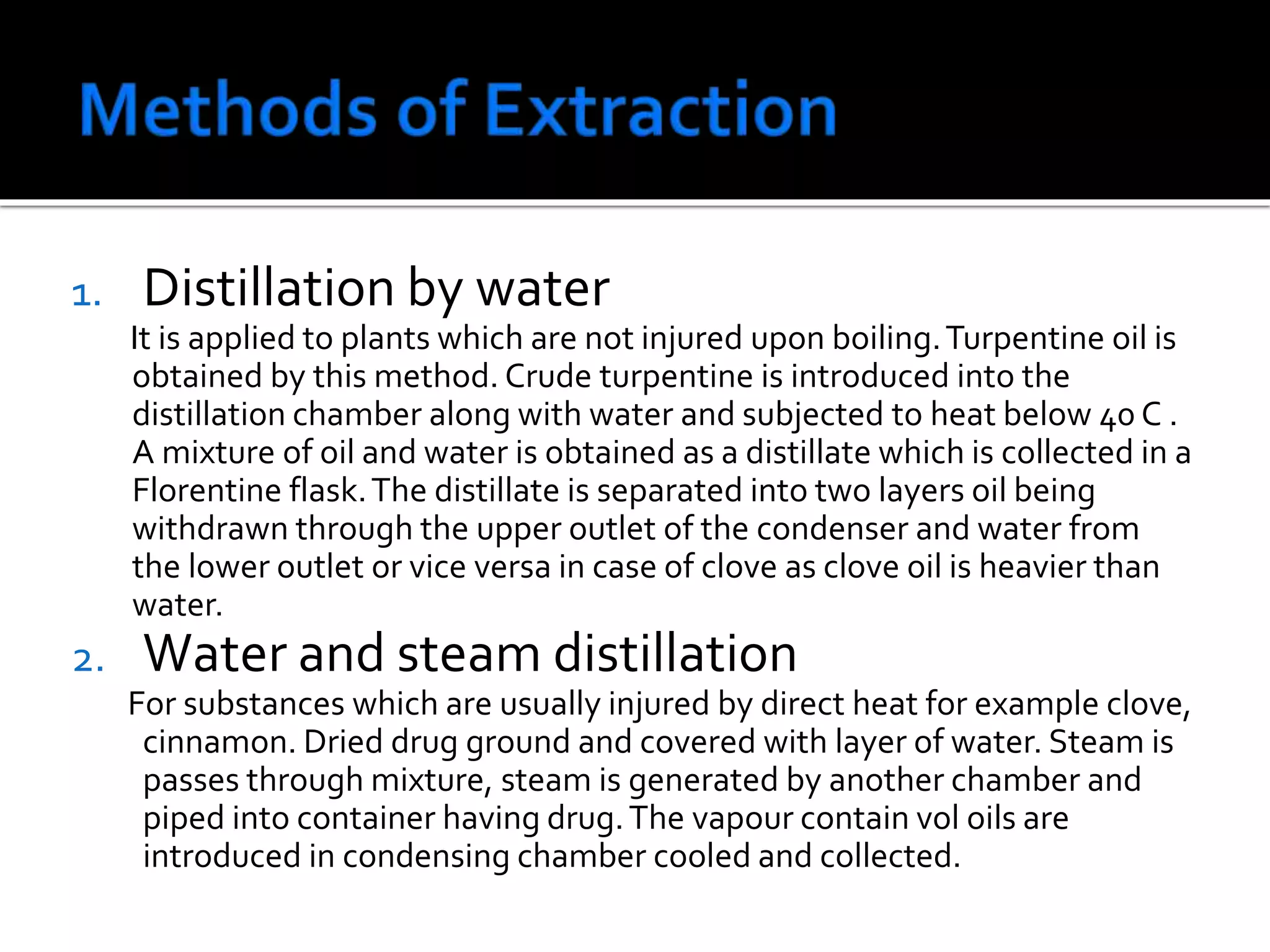 Methods of Extraction

1. Distillation by water

It is applied to plants which are not injured upon boiling. Turpentine oil is obtained by this method. Crude turpentine is introduced into the distillation chamber along with water and subjected to heat below 40 C . A mixture of oil and water is obtained as a distillate which is collected in a Florentine flask. The distillate is separated into two layers oil being withdrawn through the upper outlet of the condenser and water from the lower outlet or vice versa in case of clove as clove oil is heavier than water.

2. Water and steam distillation

For substances which are usually injured by direct heat for example clove, cinnamon. Dried drug ground and covered with layer of water. Steam is passes through mixture, steam is generated by another chamber and piped into container having drug. The vapour contain vol oils are introduced in condensing chamber cooled and collected.